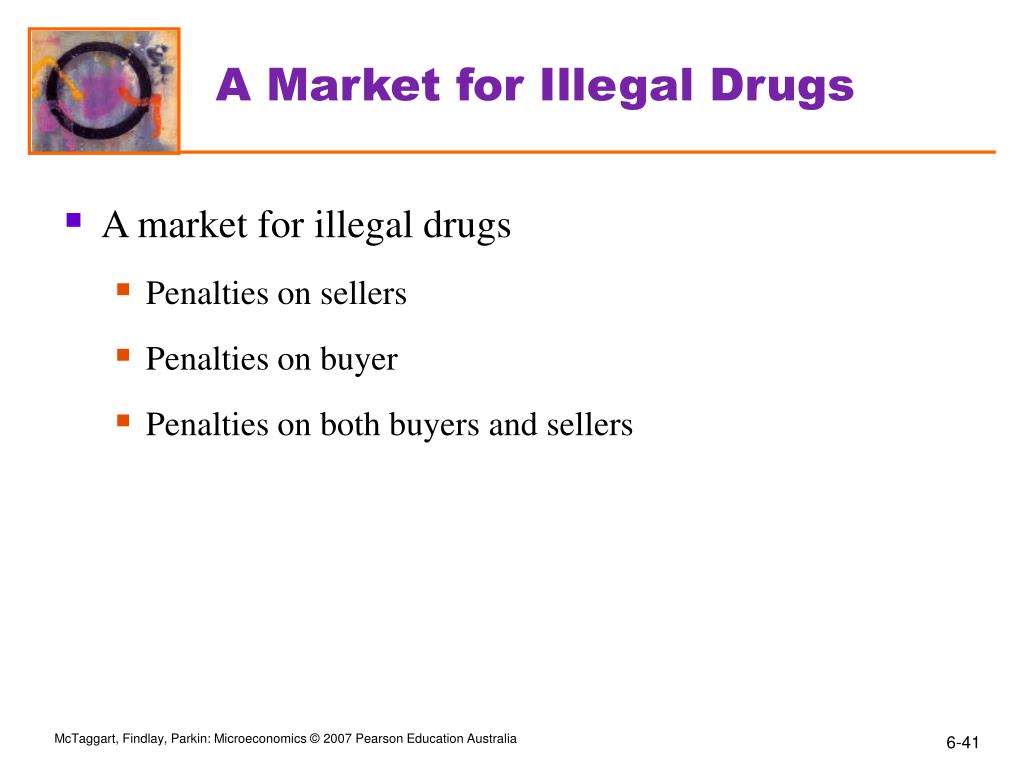 A Market for Illegal Drugs

- A market for illegal drugs
  - Penalties on sellers
  - Penalties on buyer
  - Penalties on both buyers and sellers

McTaggart, Findlay, Parkin: Microeconomics © 2007 Pearson Education Australia

6-41